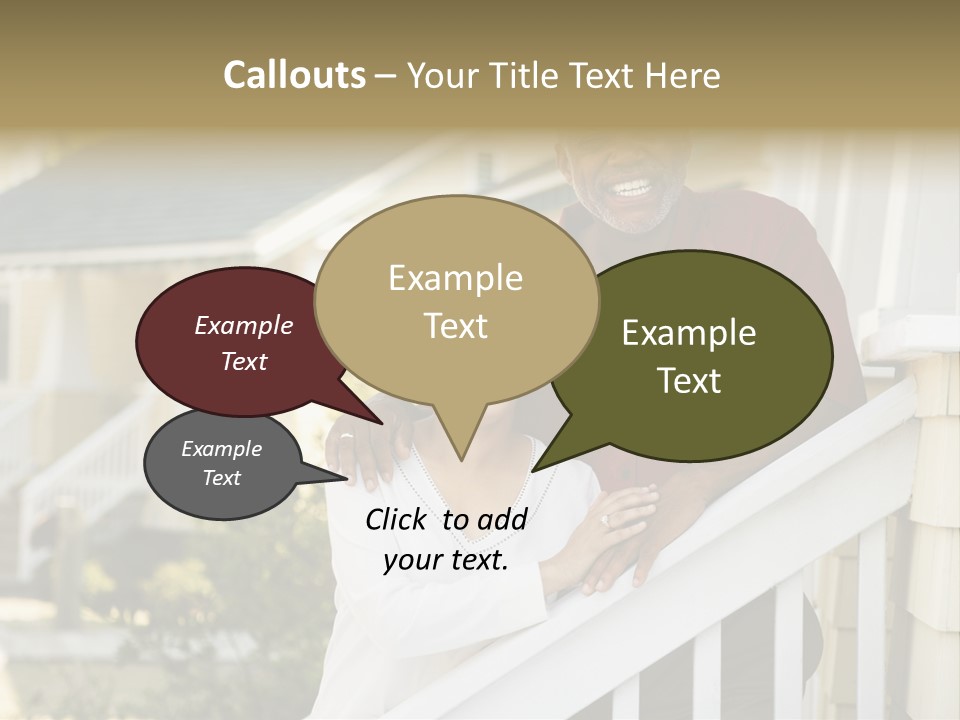 Callouts – Your Title Text Here

Example Text

Example Text

Example Text

Example Text

Click to add your text.